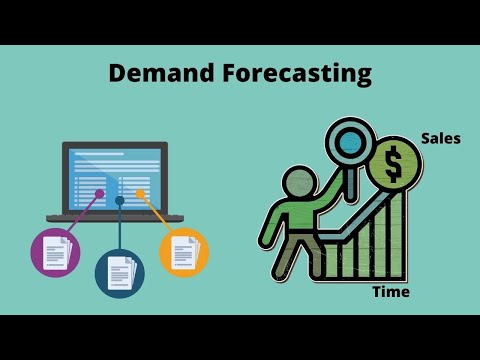 Demand Forecasting

Sales

$

Time